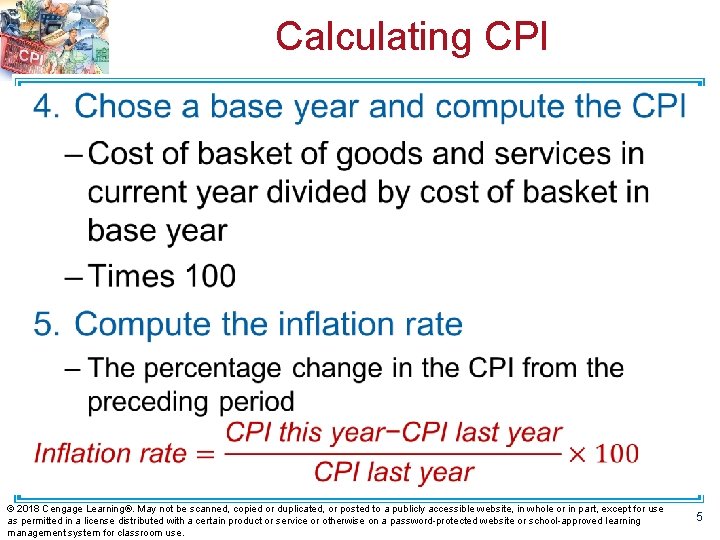 CPI

Calculating CPI

4. Chose a base year and compute the CPI

– Cost of basket of goods and services in current year divided by cost of basket in base year

– Times 100

5. Compute the inflation rate

– The percentage change in the CPI from the preceding period

$Inflation\ rate = \frac{CPI\ this\ year - CPI\ last\ year}{CPI\ last\ year} \times 100$

© 2018 Cengage Learning®. May not be scanned, copied or duplicated, or posted to a publicly accessible website, in whole or in part, except for use as permitted in a license distributed with a certain product or service or otherwise on a password-protected website or school-approved learning management system for classroom use.

5